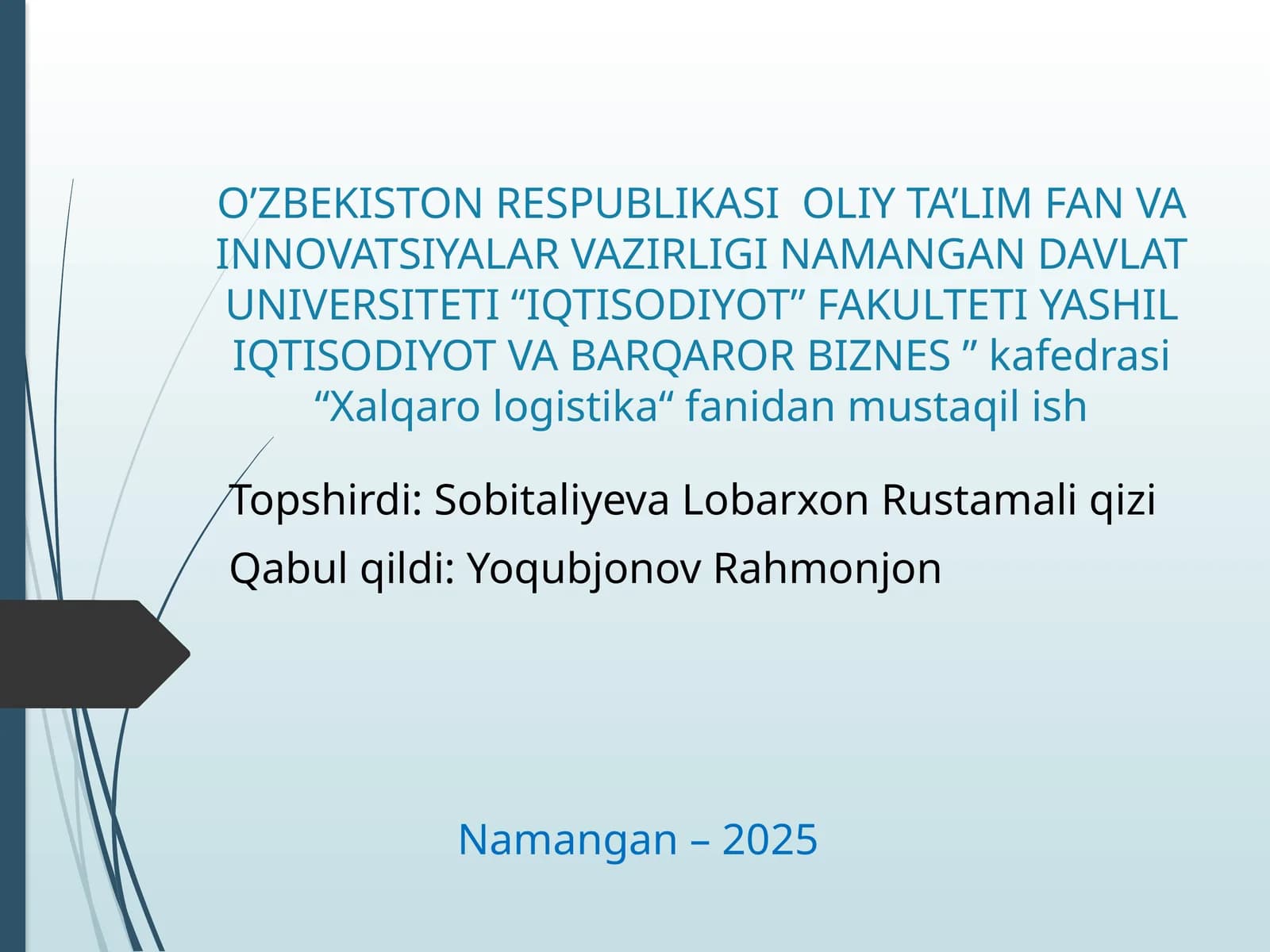 O’ZBEKISTON RESPUBLIKASI  OLIY TA’LIM FAN VA INNOVATSIYALAR VAZIRLIGI NAMANGAN DAVLAT UNIVERSITETI “IQTISODIYOT” FAKULTETI YASHIL IQTISODIYOT VA BARQAROR BIZNES ” kafedrasi “Xalqaro logistika“ fanidan mustaqil ish

Topshirdi: Sobitaliyeva Lobarxon Rustamali qizi

Qabul qildi: Yoqubjonov Rahmonjon

Namangan – 2025